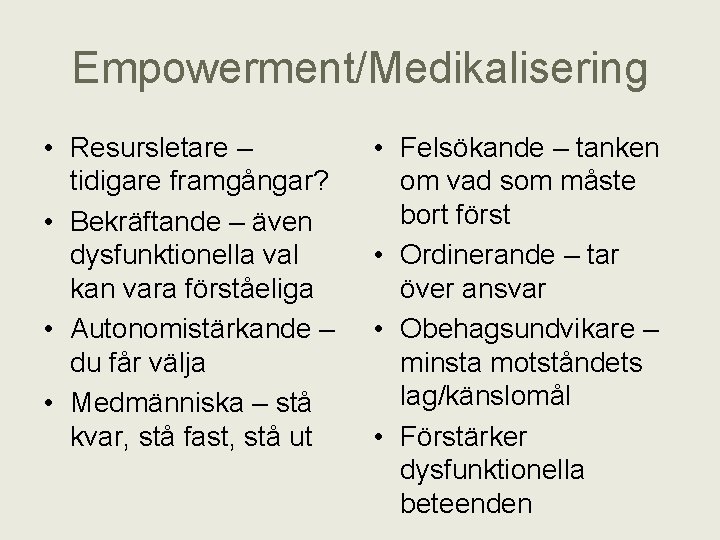 Empowerment/Medikalisering

• Resursletare – tidigare framgångar?
• Bekräftande – även dysfunktionella val kan vara förståeliga
• Autonomistärkande – du får välja
• Medmänniska – stå kvar, stå fast, stå ut

• Felsökande – tanken om vad som måste bort först
• Ordinerande – tar över ansvar
• Obehagsundvikare – minsta motståndets lag/känslomål
• Förstärker dysfunktionella beteenden